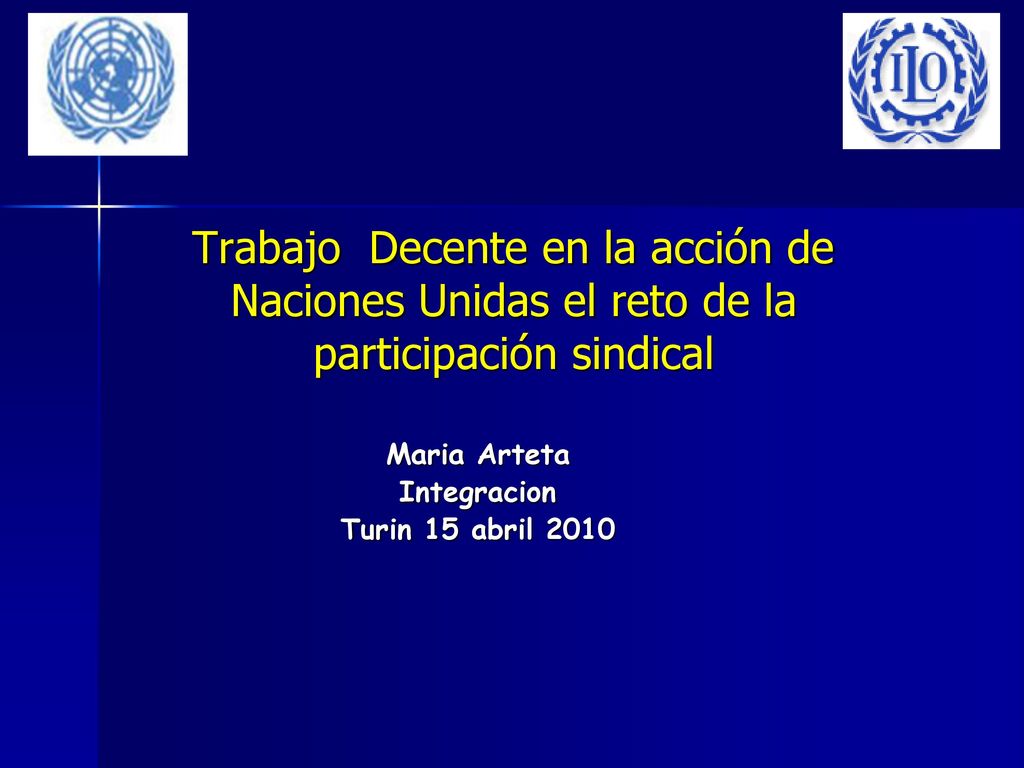 ILO

Trabajo  Decente en la acción de Naciones Unidas el reto de la participación sindical

Maria Arteta
Integracion
Turin 15 abril 2010